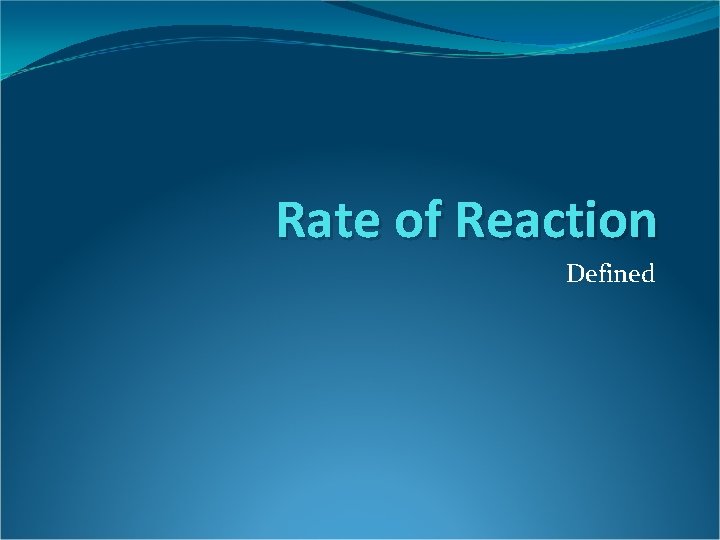 Rate of Reaction

Defined